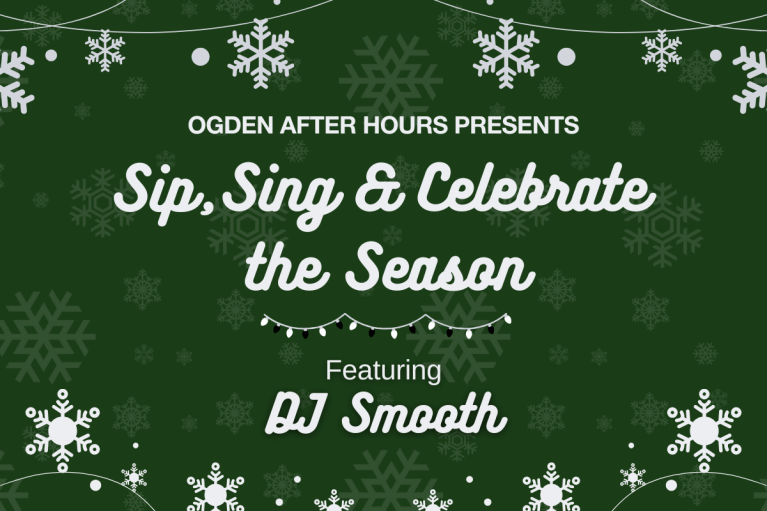 OGDEN AFTER HOURS PRESENTS

Sip, Sing & Celebrate the Season

Featuring
DJ Smooth